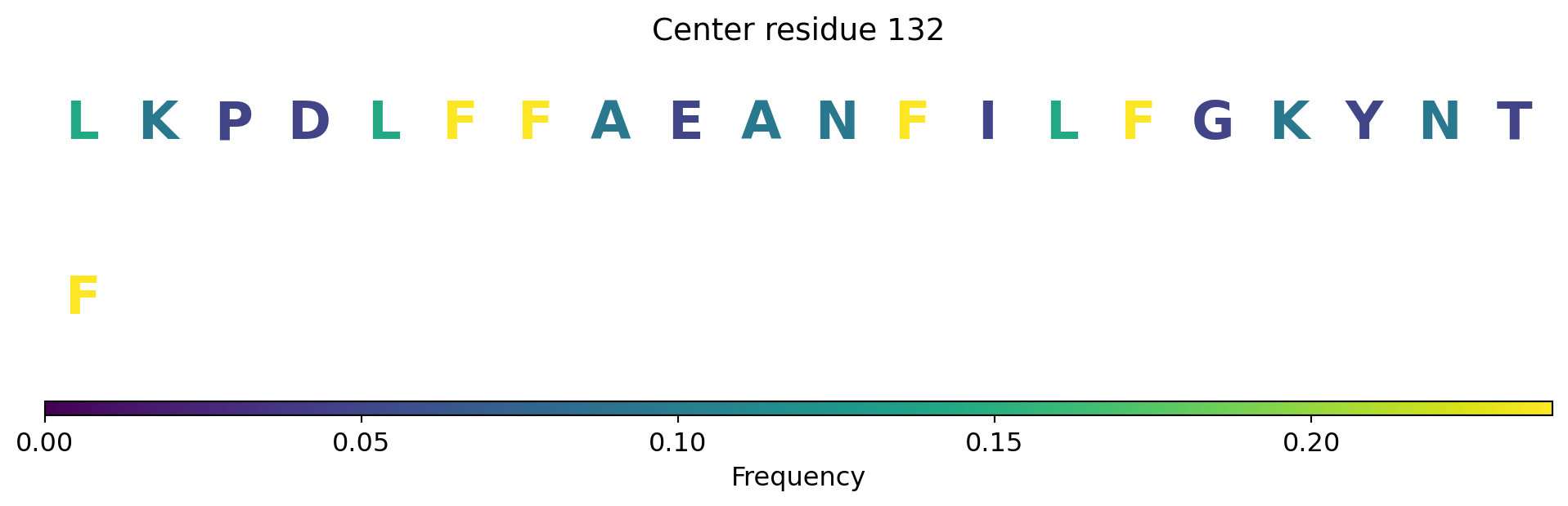 Center residue 132

L K P D L F F A E A N F I L F G K Y N T

F

0.00 0.05 0.10 0.15 0.20

Frequency